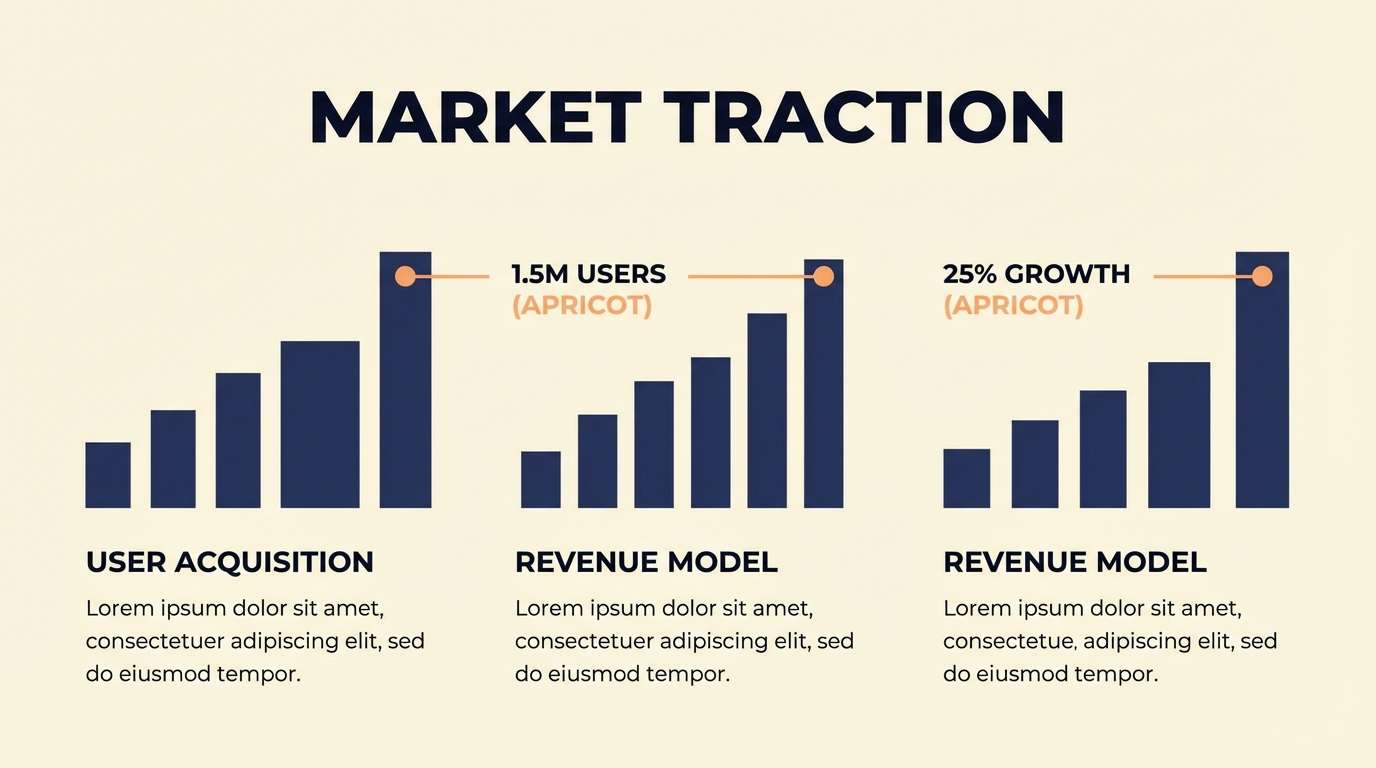 MARKET TRACTION

1.5M USERS
(APRICOT)

25% GROWTH
(APRICOT)

USER ACQUISITION

Lorem ipsum dolor sit amet, consectetuer adipiscing elit, sed do eiusmod tempor.

REVENUE MODEL

Lorem ipsum dolor sit amet, consectetuer adipiscing elit, sed do eiusmod tempor.

REVENUE MODEL

Lorem ipsum dolor sit amet, consectetue, adipiscing elit, sed do eiusmod tempor.